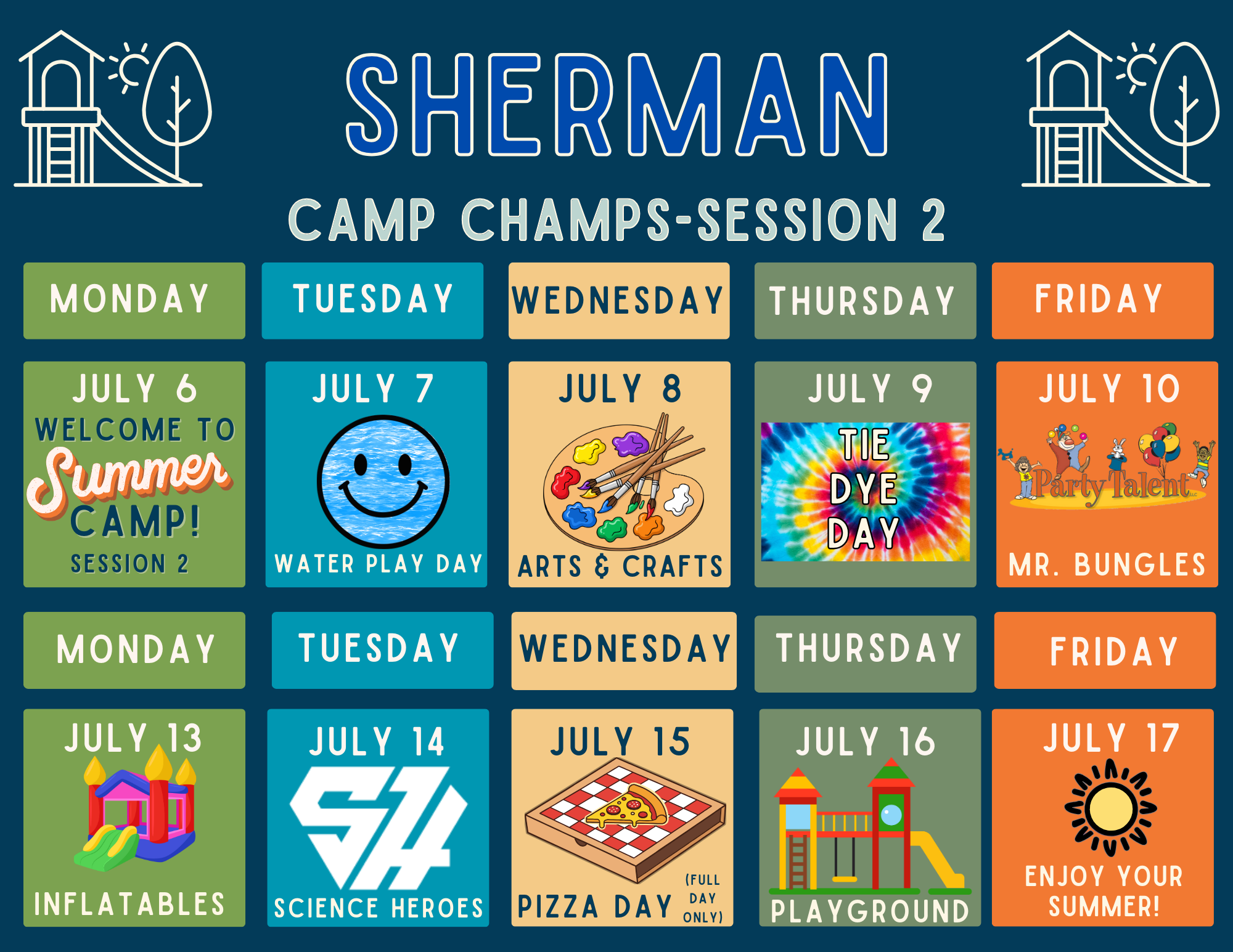 SHERMAN

CAMP CHAMPS-SESSION 2

| MONDAY | TUESDAY | WEDNESDAY | THURSDAY | FRIDAY |
|---|---|---|---|---|
| JULY 6 WELCOME TO Summer CAMP! SESSION 2 | JULY 7 WATER PLAY DAY | JULY 8 ARTS & CRAFTS | JULY 9 TIE DYE DAY | JULY 10 Party Talent LLC MR. BUNGLES |

| MONDAY | TUESDAY | WEDNESDAY | THURSDAY | FRIDAY |
|---|---|---|---|---|
| JULY 13 INFLATABLES | JULY 14 SH SCIENCE HEROES | JULY 15 PIZZA DAY (FULL DAY ONLY) | JULY 16 PLAYGROUND | JULY 17 ENJOY YOUR SUMMER! |